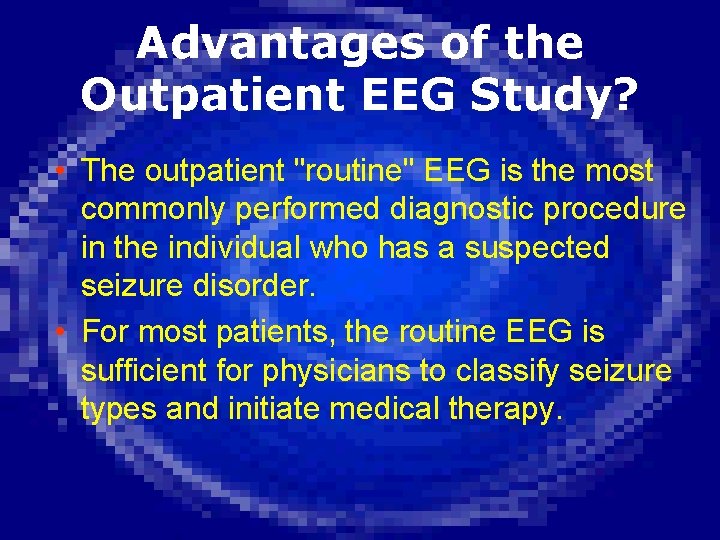 Advantages of the Outpatient EEG Study?

• The outpatient "routine" EEG is the most commonly performed diagnostic procedure in the individual who has a suspected seizure disorder.

• For most patients, the routine EEG is sufficient for physicians to classify seizure types and initiate medical therapy.